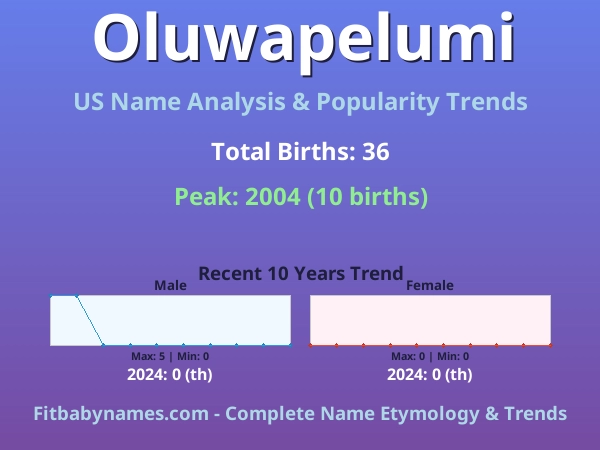 Oluwapelumi

US Name Analysis & Popularity Trends

Total Births: 36

Peak: 2004 (10 births)

Recent 10 Years Trend

Male

Max: 5 | Min: 0

2024: 0 (th)

Female

Max: 0 | Min: 0

2024: 0 (th)

Fitbabynames.com - Complete Name Etymology & Trends